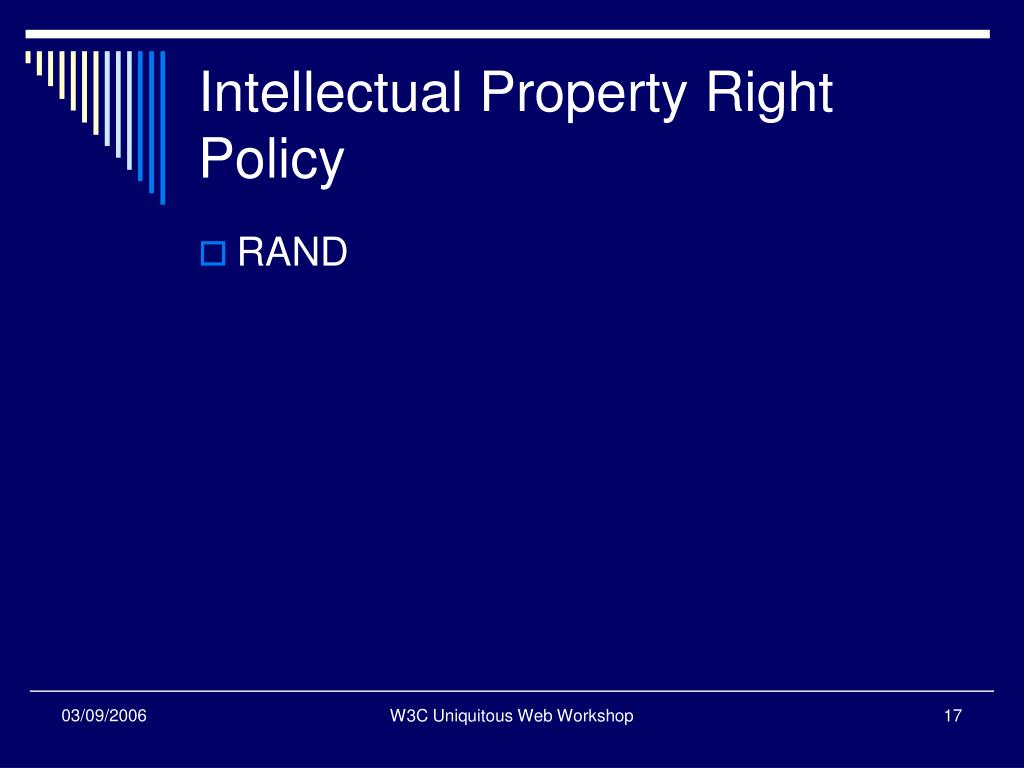 Intellectual Property Right Policy

RAND

03/09/2006

W3C Uniquitous Web Workshop

17